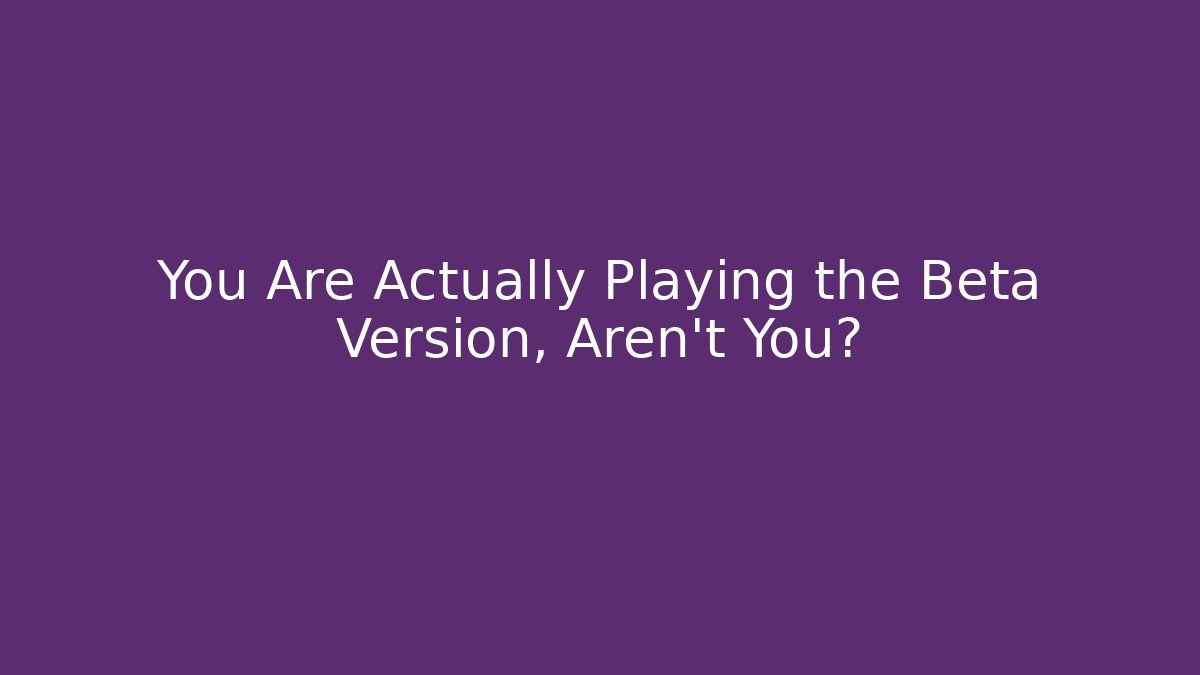 You Are Actually Playing the Beta Version, Aren't You?